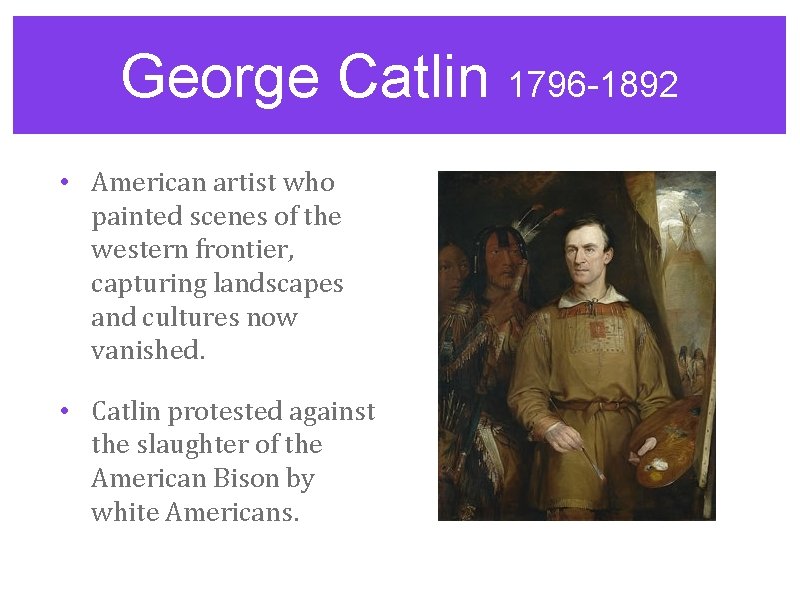 George Catlin 1796-1892

• American artist who painted scenes of the western frontier, capturing landscapes and cultures now vanished.

• Catlin protested against the slaughter of the American Bison by white Americans.